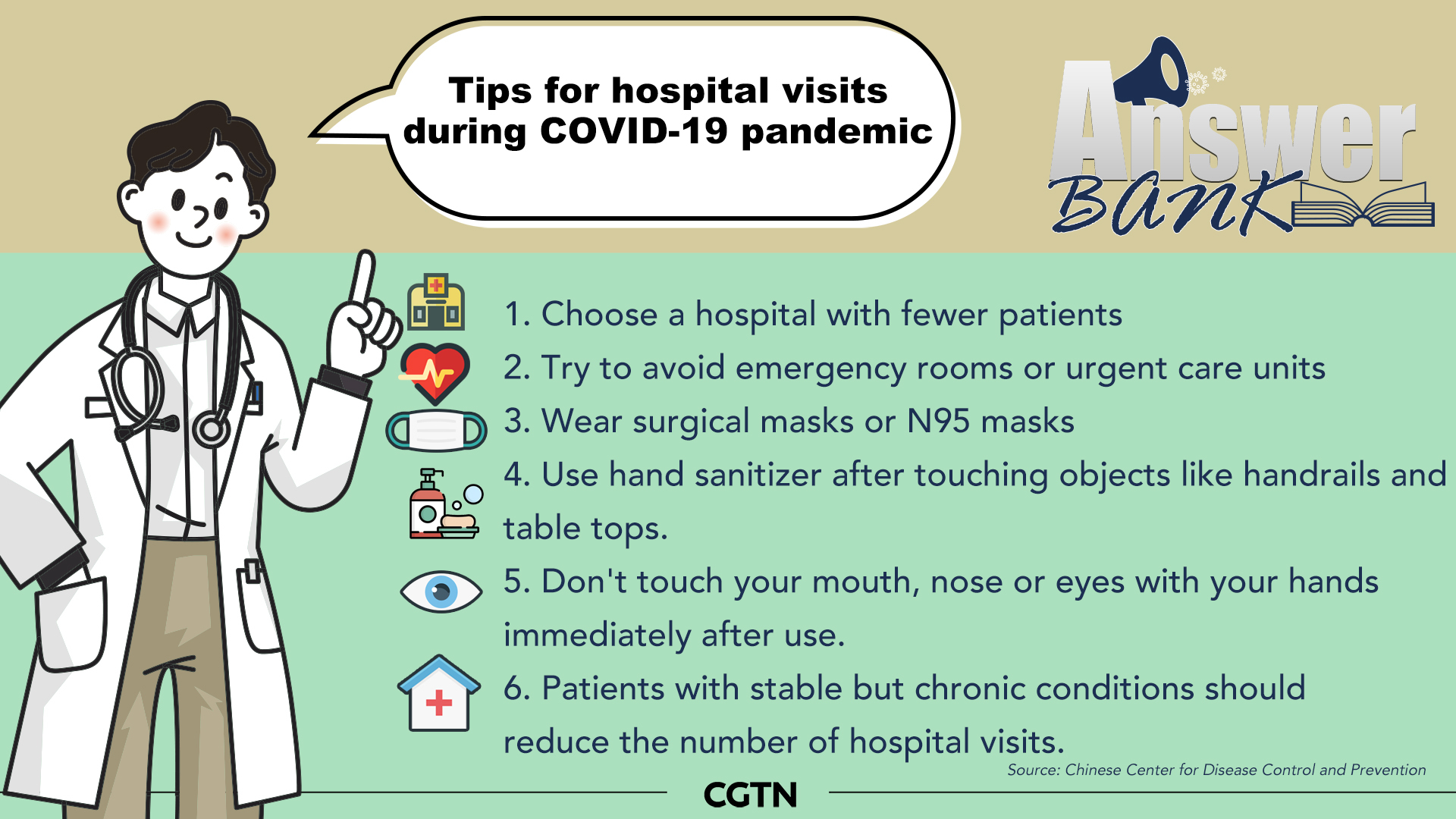 Tips for hospital visits during COVID-19 pandemic

Answer Bank

1. Choose a hospital with fewer patients

2. Try to avoid emergency rooms or urgent care units

3. Wear surgical masks or N95 masks

4. Use hand sanitizer after touching objects like handrails and table tops.

5. Don't touch your mouth, nose or eyes with your hands immediately after use.

6. Patients with stable but chronic conditions should reduce the number of hospital visits.

Source: Chinese Center for Disease Control and Prevention

CGTN